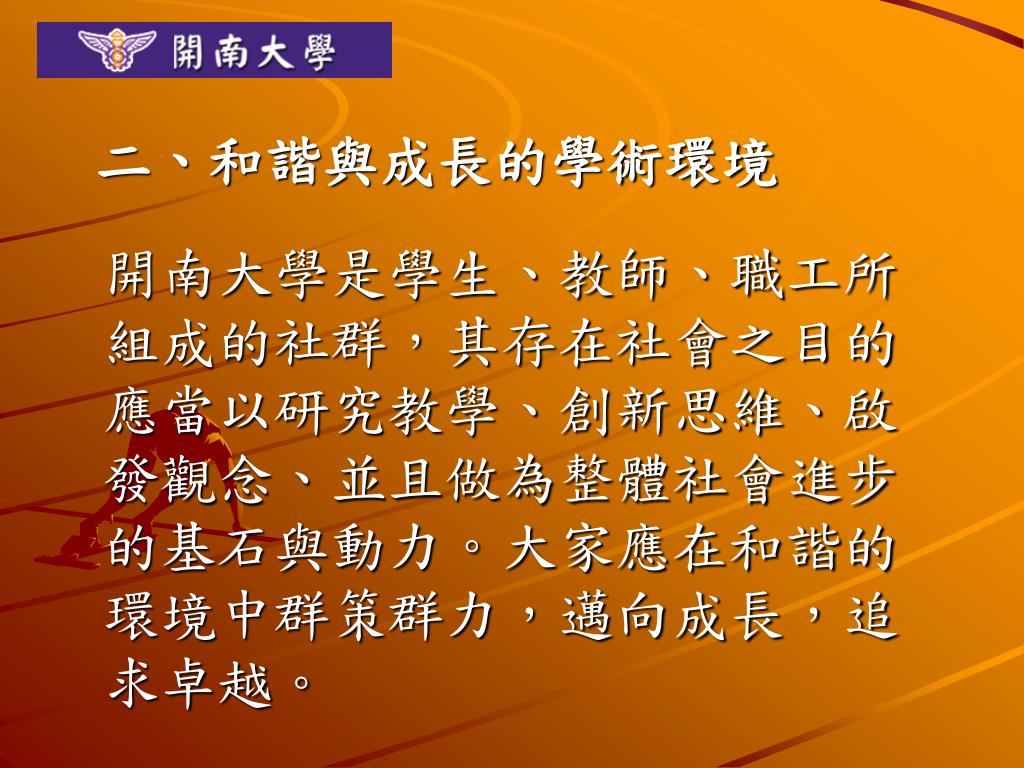 開南大學

二、和諧與成長的學術環境

開南大學是學生、教師、職工所組成的社群，其存在社會之目的應當以研究教學、創新思維、啟發觀念、並且做為整體社會進步的基石與動力。大家應在和諧的環境中群策群力，邁向成長，追求卓越。